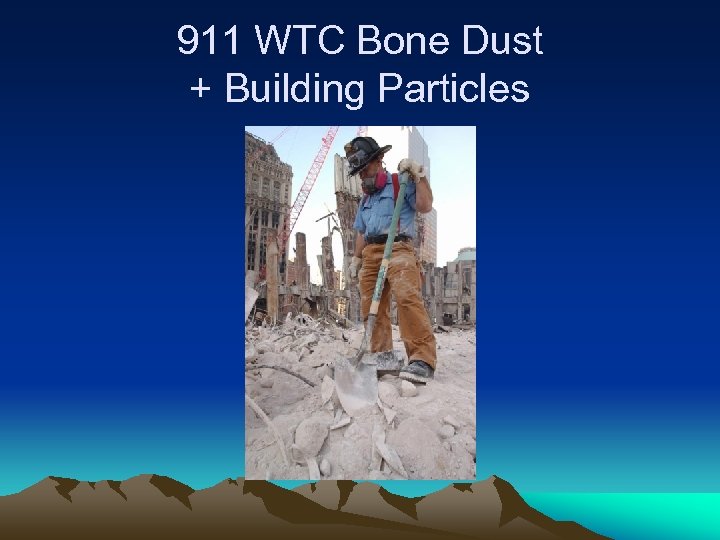 911 WTC Bone Dust
+ Building Particles